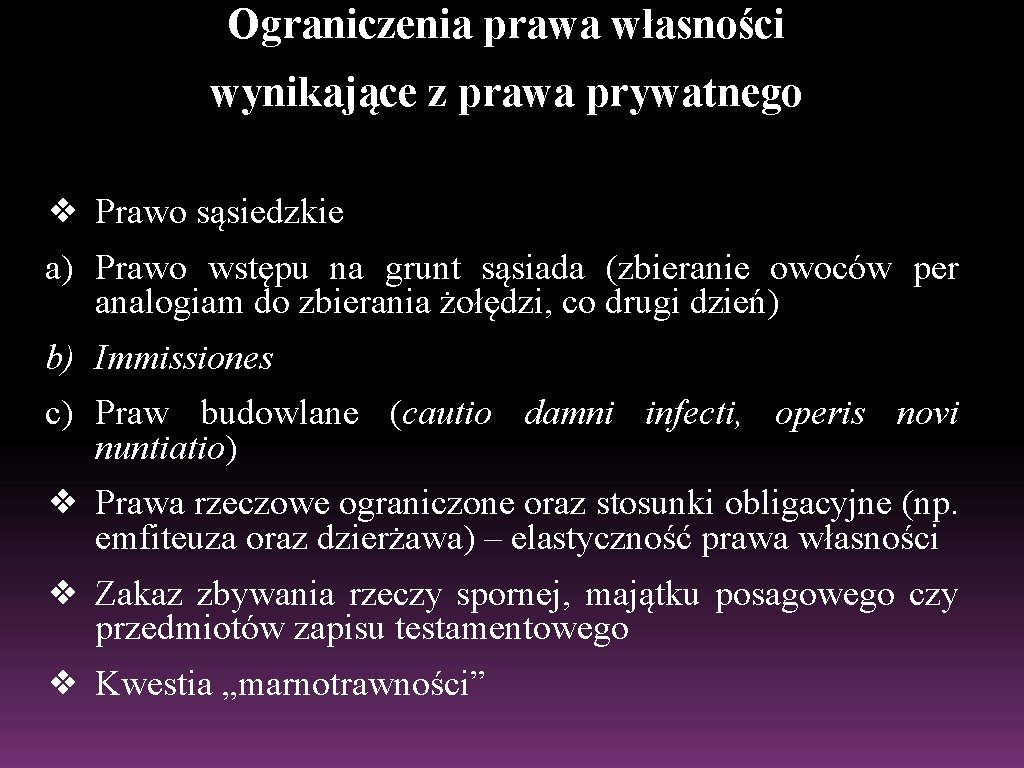 Ograniczenia prawa własności wynikające z prawa prywatnego

❖ Prawo sąsiedzkie

a) Prawo wstępu na grunt sąsiada (zbieranie owoców per analogiam do zbierania żołędzi, co drugi dzień)

b) Immissiones

c) Praw budowlane (cautio damni infecti, operis novi nuntiatio)

❖ Prawa rzeczowe ograniczone oraz stosunki obligacyjne (np. emfiteuza oraz dzierżawa) – elastyczność prawa własności

❖ Zakaz zbywania rzeczy spornej, majątku posagowego czy przedmiotów zapisu testamentowego

❖ Kwestia „marnotrawności”